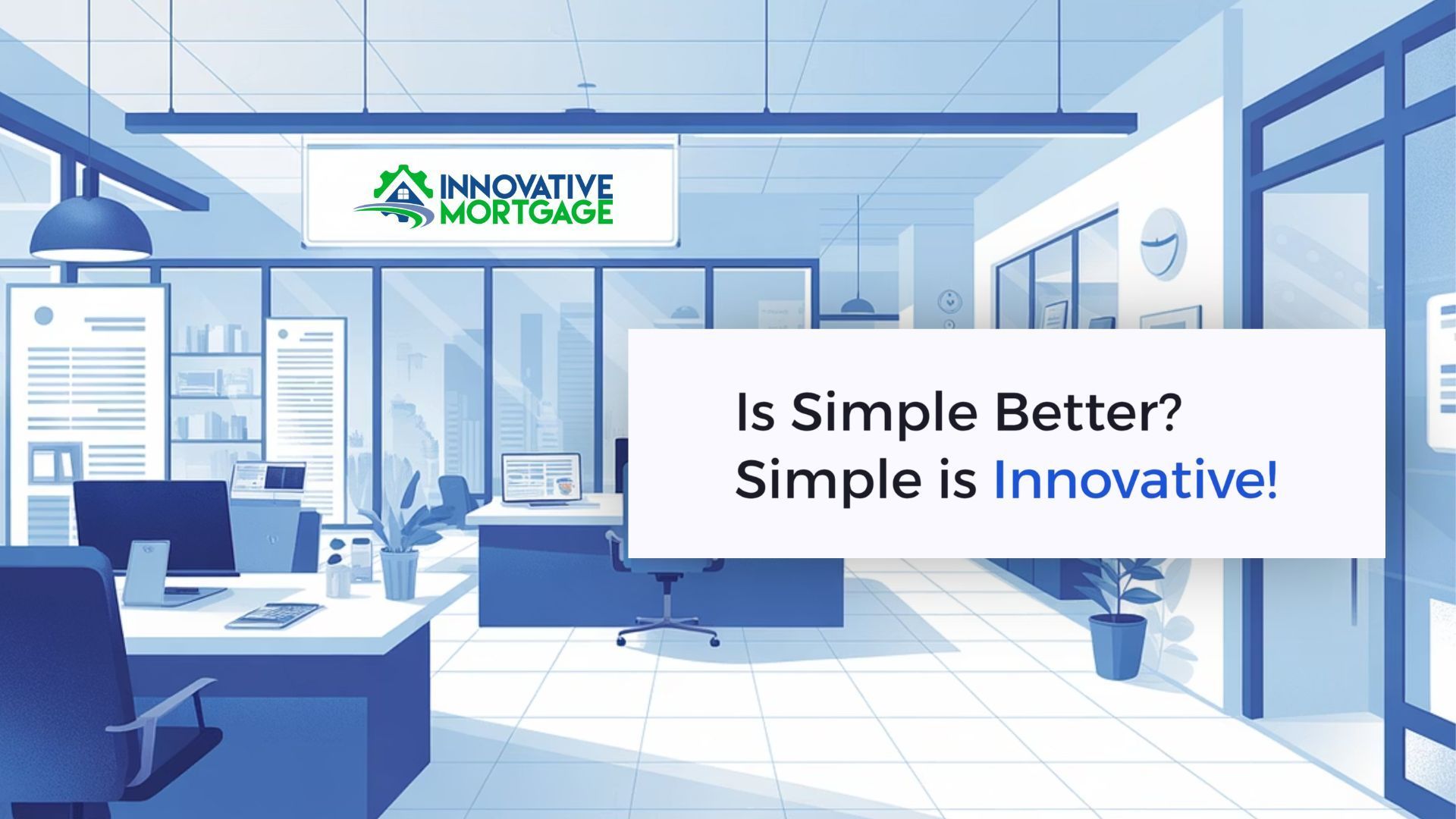 INNOVATIVE
MORTGAGE

Is Simple Better?
Simple is Innovative!